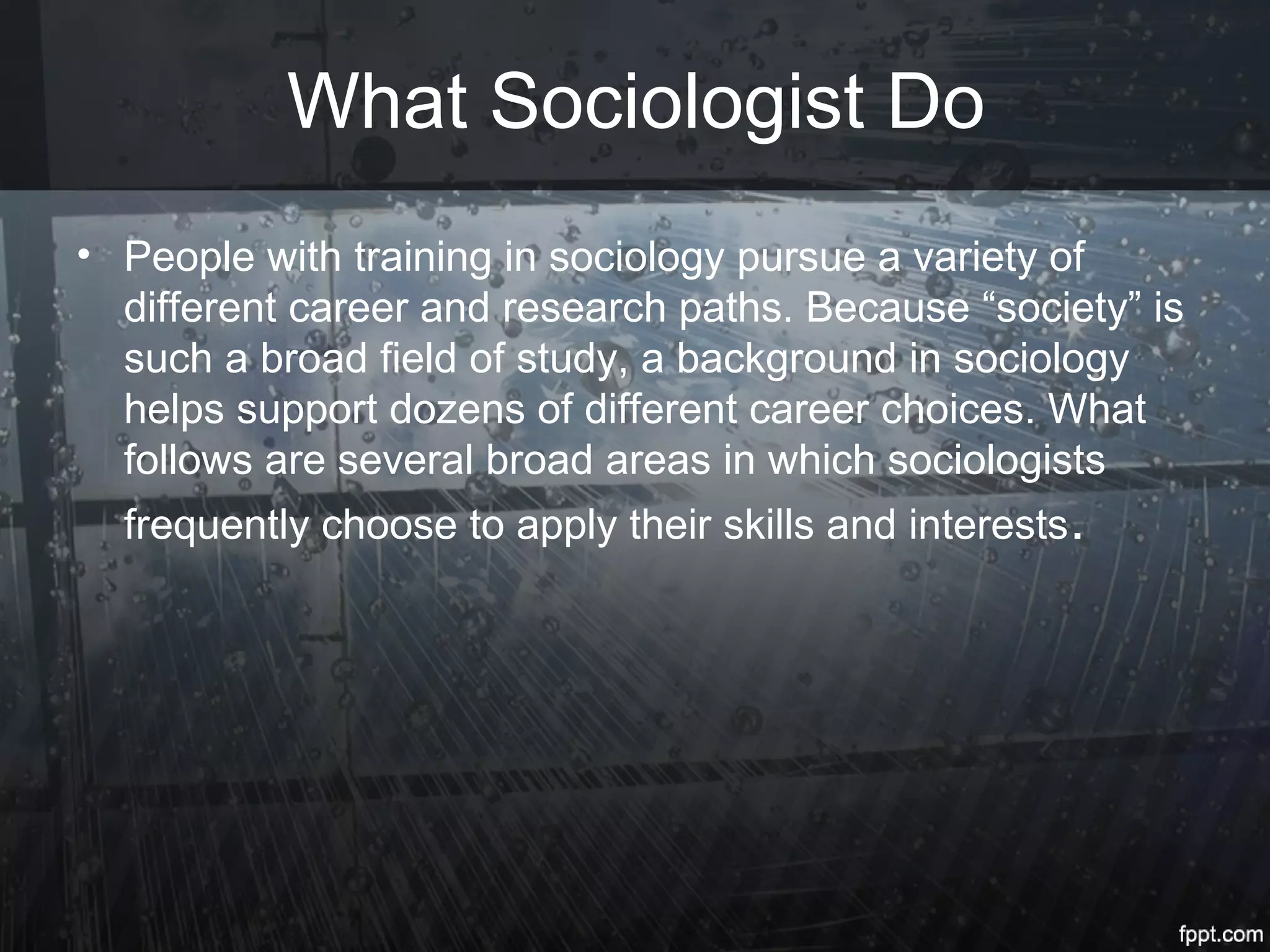 What Sociologist Do

• People with training in sociology pursue a variety of different career and research paths. Because “society” is such a broad field of study, a background in sociology helps support dozens of different career choices. What follows are several broad areas in which sociologists frequently choose to apply their skills and interests.

fppt.com